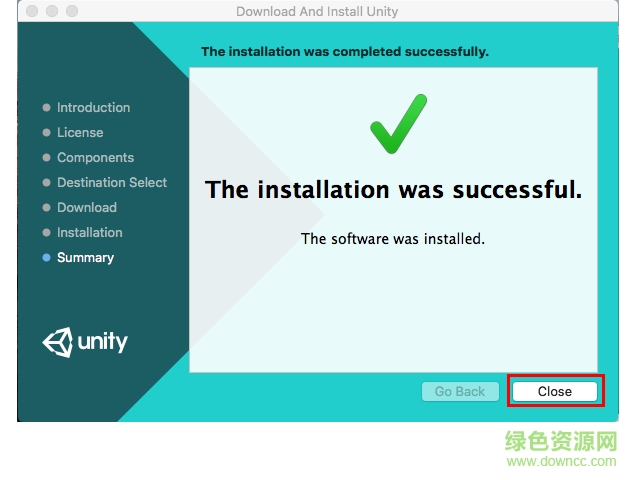 Download And Install Unity

The installation was completed successfully.

Introduction
License
Components
Destination Select
Download
Installation
Summary

unity

The installation was successful.

The software was installed.

Go Back

Close

绿色资源网
www.downcc.com